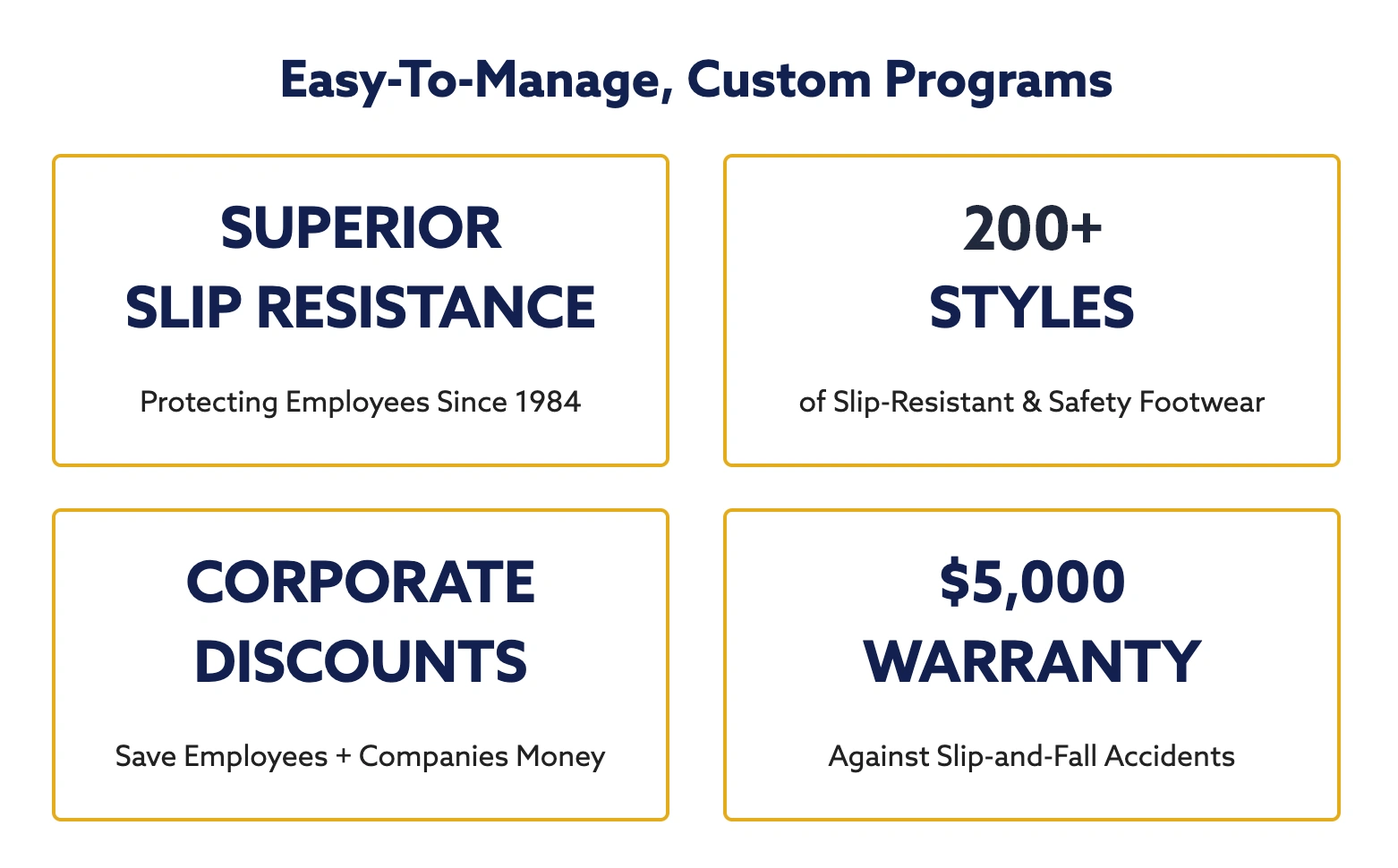 Easy-To-Manage, Custom Programs

SUPERIOR SLIP RESISTANCE

Protecting Employees Since 1984

200+ STYLES

of Slip-Resistant & Safety Footwear

CORPORATE DISCOUNTS

Save Employees + Companies Money

$5,000 WARRANTY

Against Slip-and-Fall Accidents